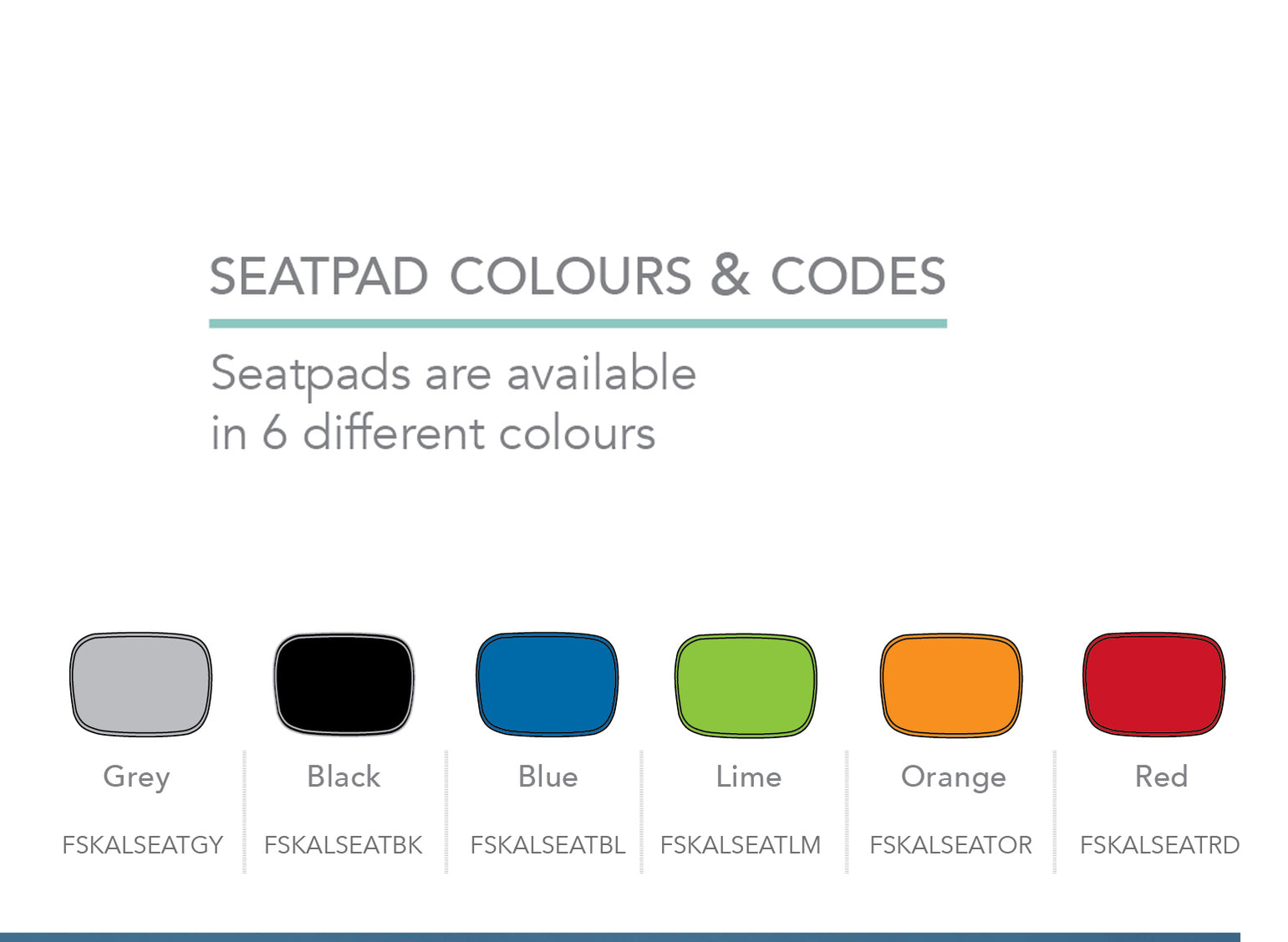 SEATPAD COLOURS & CODES

Seatpads are available in 6 different colours

| Grey | Black | Blue | Lime | Orange | Red |
|---|---|---|---|---|---|
| FSKALSEATGY | FSKALSEATBK | FSKALSEATBL | FSKALSEATLM | FSKALSEATOR | FSKALSEATRD |